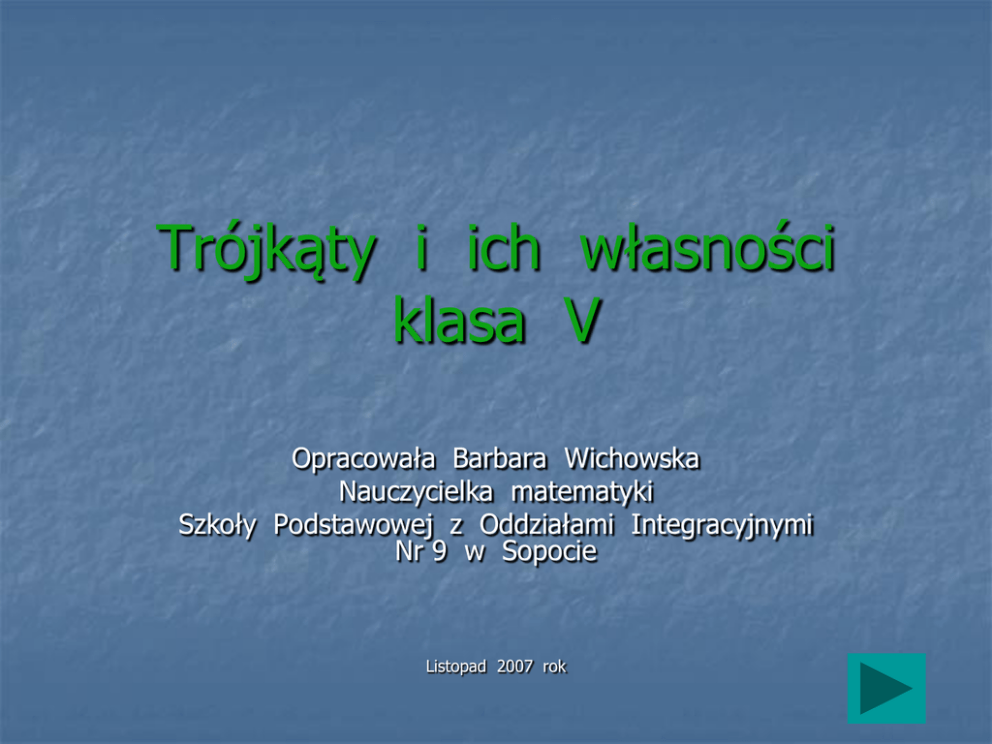 Trójkąty i ich własności
klasa V

Opracowała Barbara Wichowska
Nauczycielka matematyki
Szkoły Podstawowej z Oddziałami Integracyjnymi
Nr 9 w Sopocie

Listopad 2007 rok